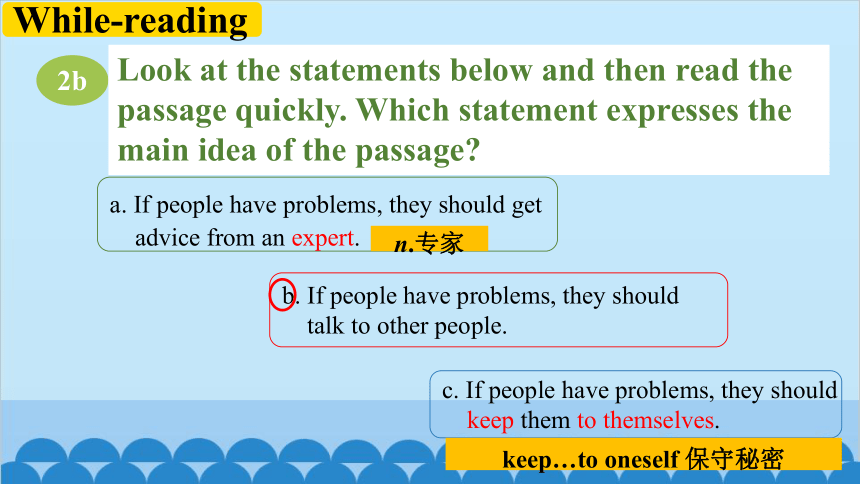 While-reading

2b

Look at the statements below and then read the passage quickly. Which statement expresses the main idea of the passage?

a. If people have problems, they should get advice from an expert.

n.专家

b. If people have problems, they should talk to other people.

c. If people have problems, they should keep them to themselves.

keep…to oneself 保守秘密